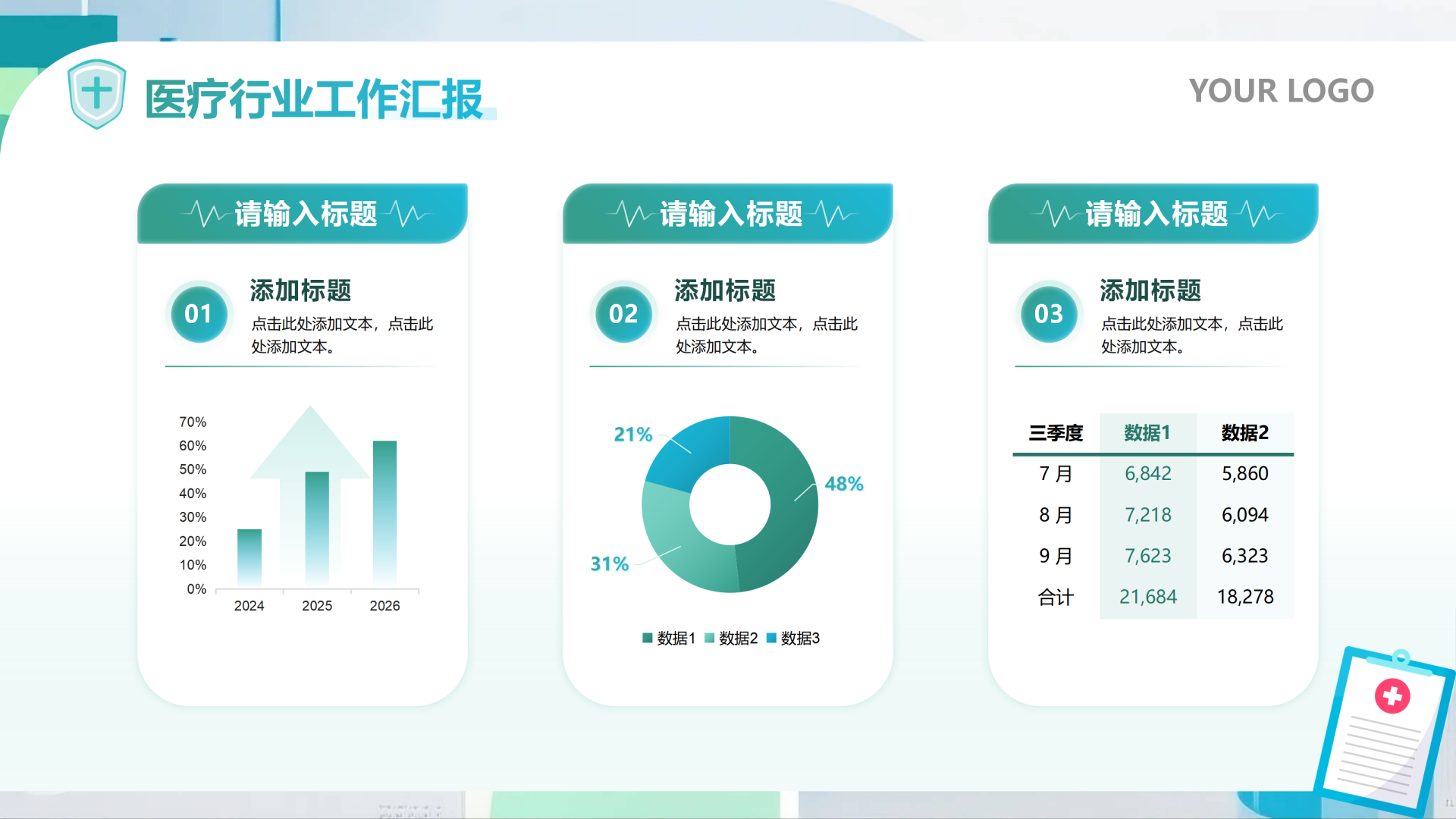 医疗行业工作汇报

YOUR LOGO

请输入标题

01

添加标题

点击此处添加文本，点击此处添加文本。

70%
60%
50%
40%
30%
20%
10%
0%

2024 2025 2026

请输入标题

02

添加标题

点击此处添加文本，点击此处添加文本。

21%
48%
31%

数据1 数据2 数据3

请输入标题

03

添加标题

点击此处添加文本，点击此处添加文本。

| 三季度 | 数据1 | 数据2 |
|---|---|---|
| 7 月 | 6,842 | 5,860 |
| 8 月 | 7,218 | 6,094 |
| 9 月 | 7,623 | 6,323 |
| 合计 | 21,684 | 18,278 |